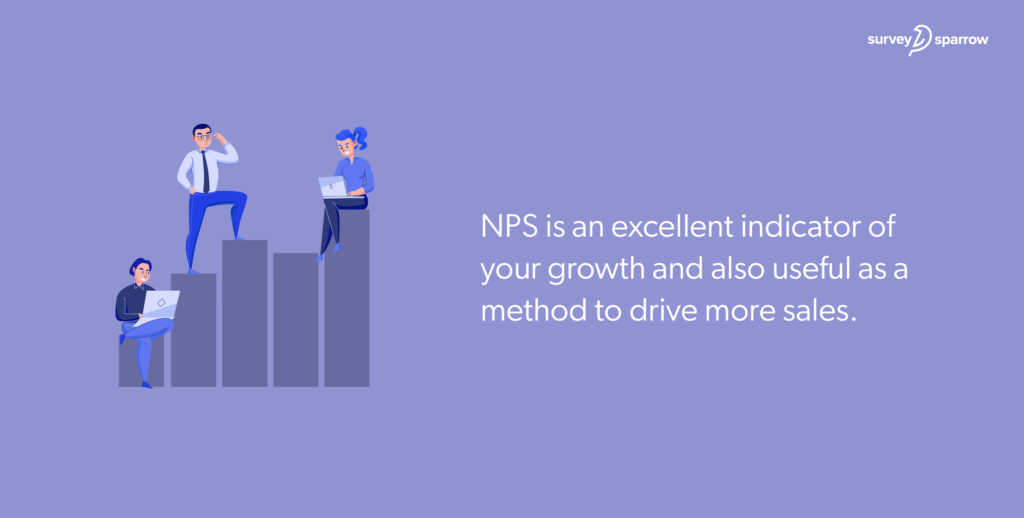 survey sparrow

NPS is an excellent indicator of your growth and also useful as a method to drive more sales.